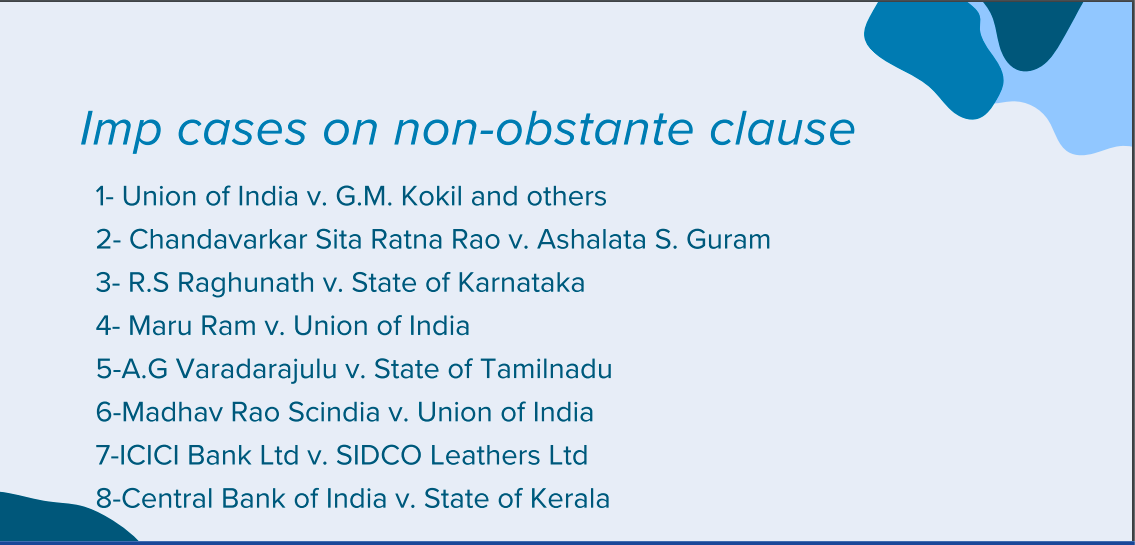 Imp cases on non-obstante clause

1- Union of India v. G.M. Kokil and others
2- Chandavarkar Sita Ratna Rao v. Ashalata S. Guram
3- R.S Raghunath v. State of Karnataka
4- Maru Ram v. Union of India
5-A.G Varadarajulu v. State of Tamilnadu
6-Madhav Rao Scindia v. Union of India
7-ICICI Bank Ltd v. SIDCO Leathers Ltd
8-Central Bank of India v. State of Kerala